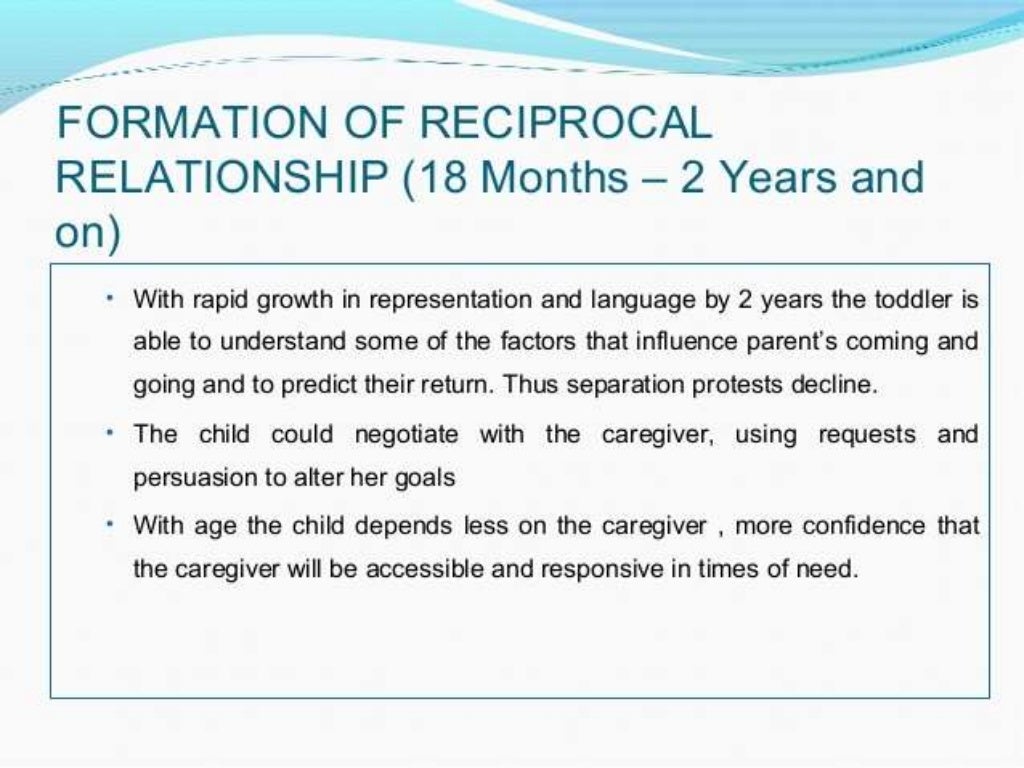 FORMATION OF RECIPROCAL RELATIONSHIP (18 Months – 2 Years and on)

• With rapid growth in representation and language by 2 years the toddler is able to understand some of the factors that influence parent's coming and going and to predict their return. Thus separation protests decline.

• The child could negotiate with the caregiver, using requests and persuasion to alter her goals

• With age the child depends less on the caregiver , more confidence that the caregiver will be accessible and responsive in times of need.